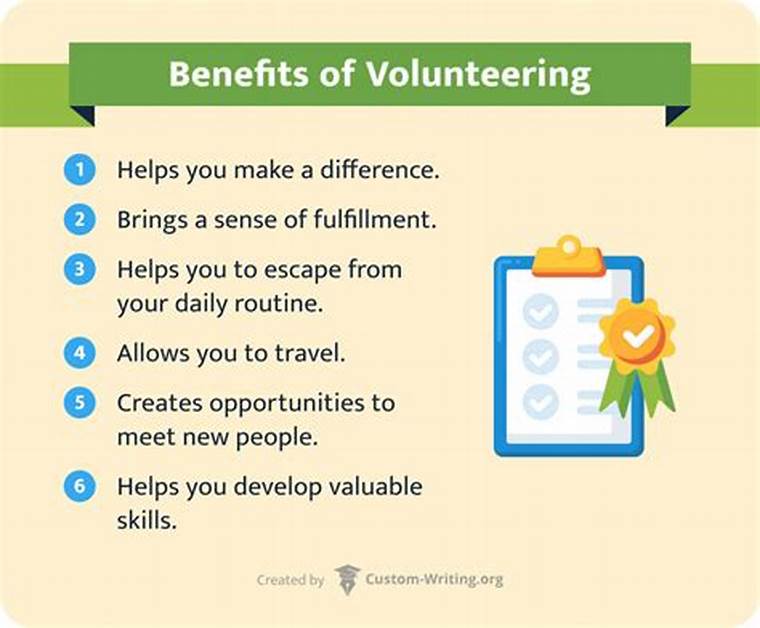 Benefits of Volunteering

1 Helps you make a difference.

2 Brings a sense of fulfillment.

3 Helps you to escape from your daily routine.

4 Allows you to travel.

5 Creates opportunities to meet new people.

6 Helps you develop valuable skills.

Created by Custom-Writing.org